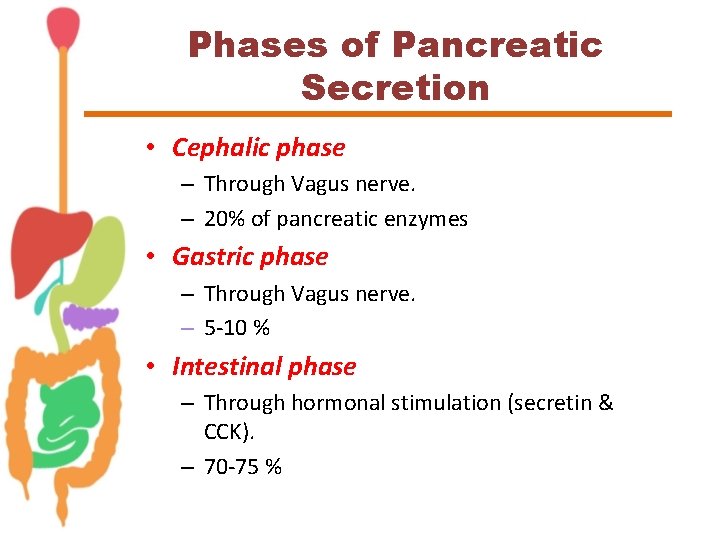 Phases of Pancreatic Secretion

• Cephalic phase
– Through Vagus nerve.
– 20% of pancreatic enzymes
• Gastric phase
– Through Vagus nerve.
– 5-10 %
• Intestinal phase
– Through hormonal stimulation (secretin & CCK).
– 70-75 %